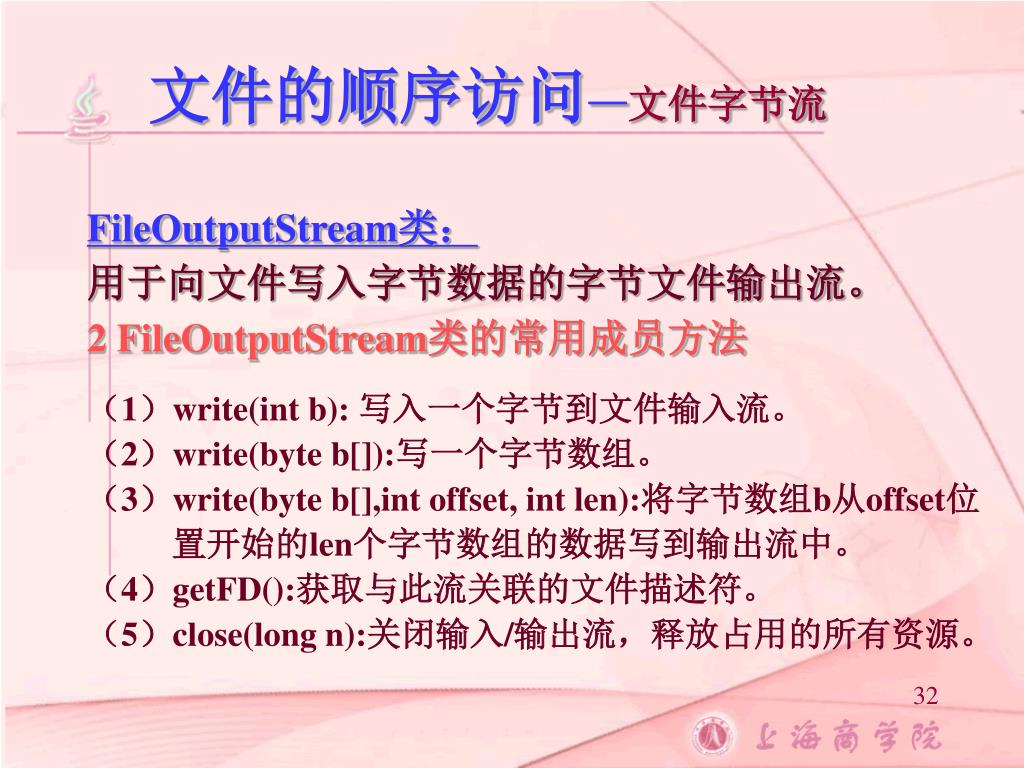 文件的顺序访问—文件字节流

FileOutputStream类：
用于向文件写入字节数据的字节文件输出流。
2 FileOutputStream类的常用成员方法

（1）write(int b): 写入一个字节到文件输入流。
（2）write(byte b[]):写一个字节数组。
（3）write(byte b[],int offset, int len):将字节数组b从offset位置开始的len个字节数组的数据写到输出流中。
（4）getFD():获取与此流关联的文件描述符。
（5）close(long n):关闭输入/输出流，释放占用的所有资源。

32

上海商学院